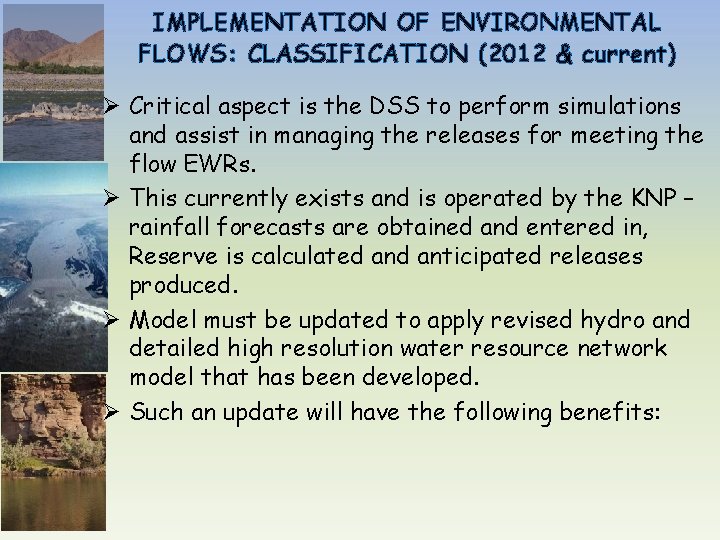 IMPLEMENTATION OF ENVIRONMENTAL FLOWS: CLASSIFICATION (2012 & current)

➢ Critical aspect is the DSS to perform simulations and assist in managing the releases for meeting the flow EWRs.

➢ This currently exists and is operated by the KNP – rainfall forecasts are obtained and entered in, Reserve is calculated and anticipated releases produced.

➢ Model must be updated to apply revised hydro and detailed high resolution water resource network model that has been developed.

➢ Such an update will have the following benefits: